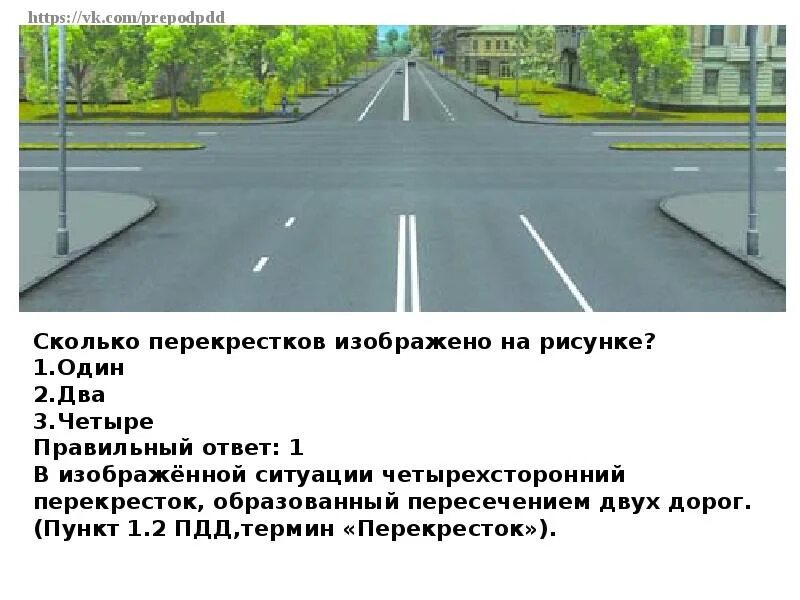 https://vk.com/prepodpdd

Сколько перекрестков изображено на рисунке?
1.Один
2.Два
3.Четыре
Правильный ответ: 1
В изображённой ситуации четырехсторонний перекресток, образованный пересечением двух дорог. (Пункт 1.2 ПДД,термин «Перекресток»).